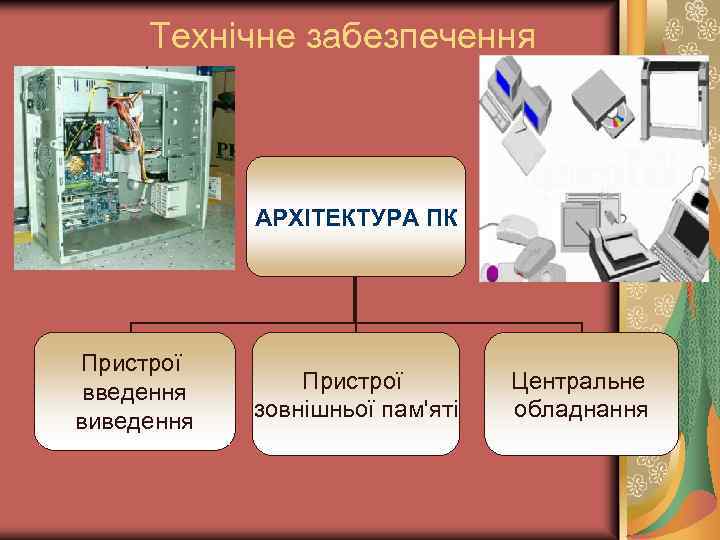 Технічне забезпечення

АРХІТЕКТУРА ПК

Пристрої введення виведення

Пристрої зовнішньої пам'яті

Центральне обладнання